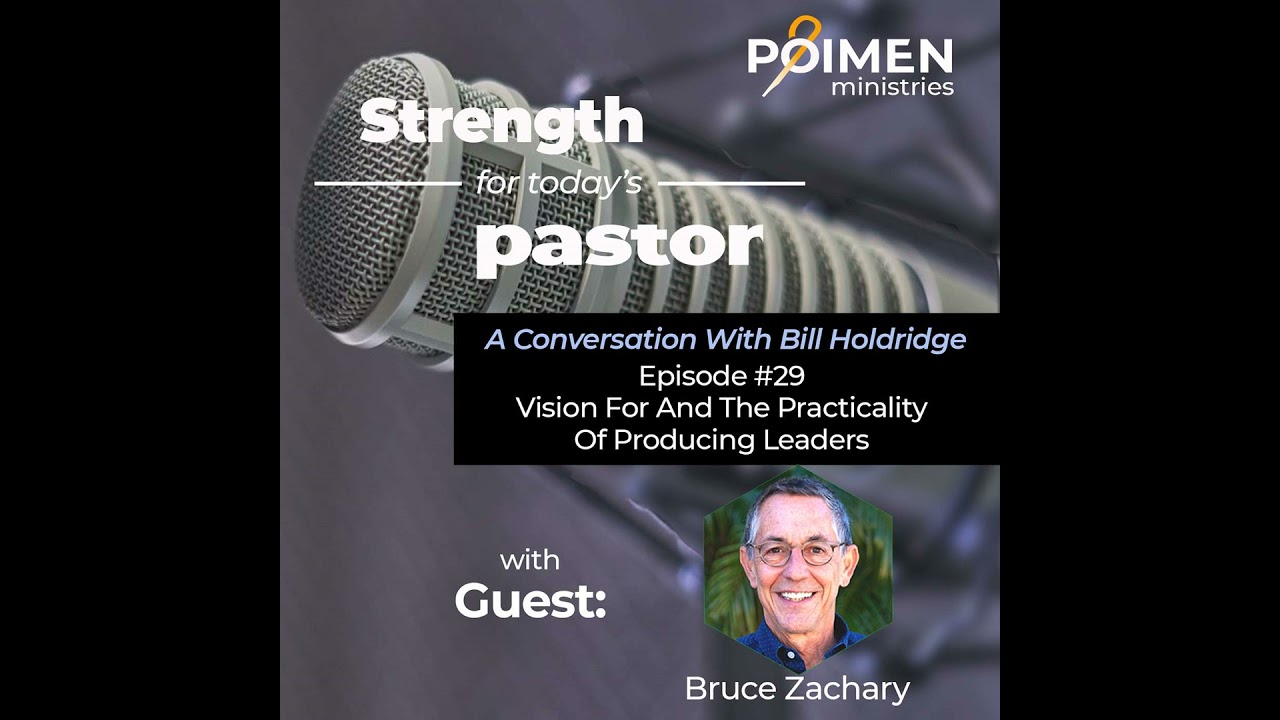 POIMEN ministries

Strength for today's pastor

A Conversation With Bill Holdridge
Episode #29
Vision For And The Practicality Of Producing Leaders

with Guest:

Bruce Zachary